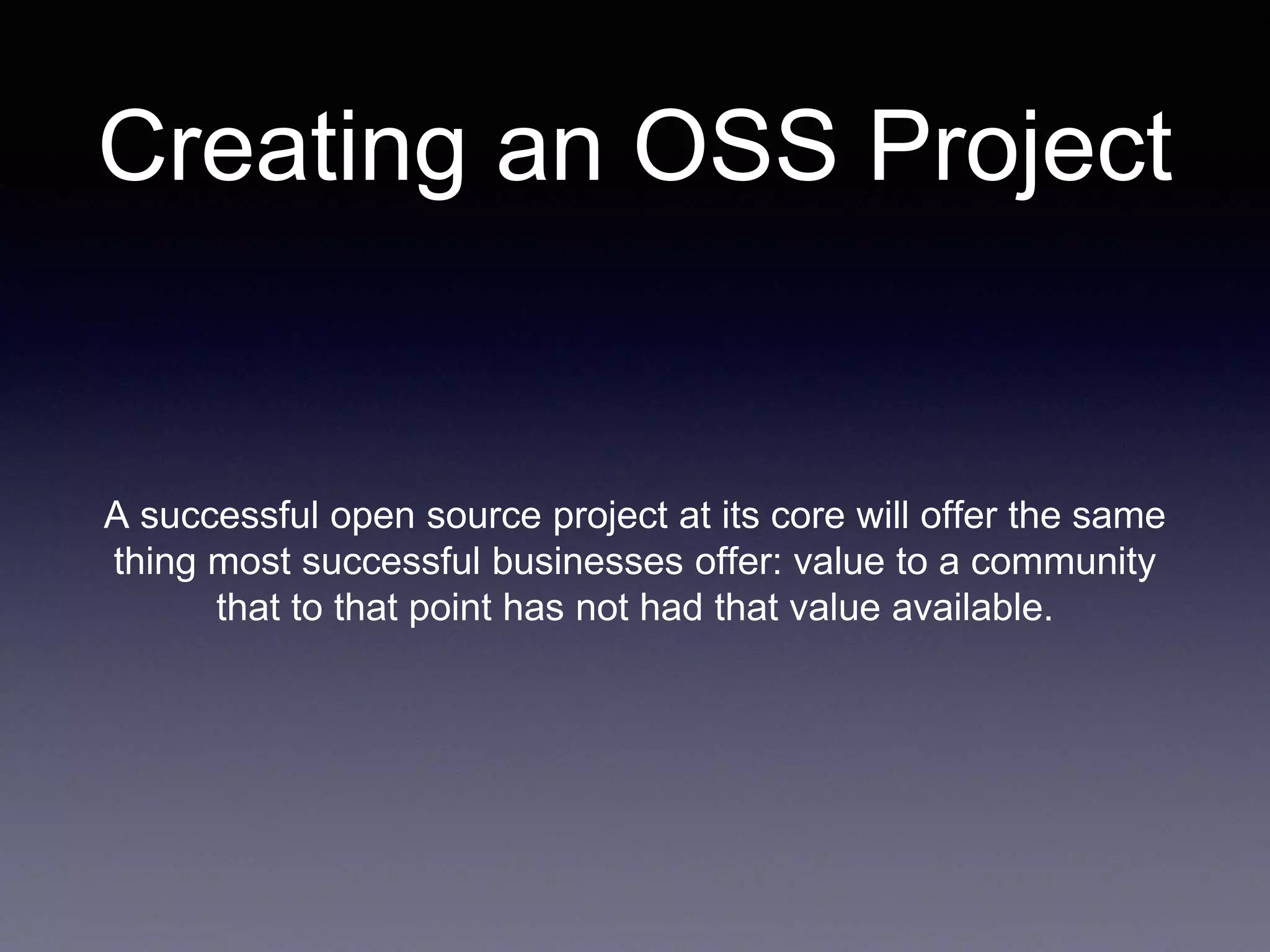 Creating an OSS Project

A successful open source project at its core will offer the same thing most successful businesses offer: value to a community that to that point has not had that value available.